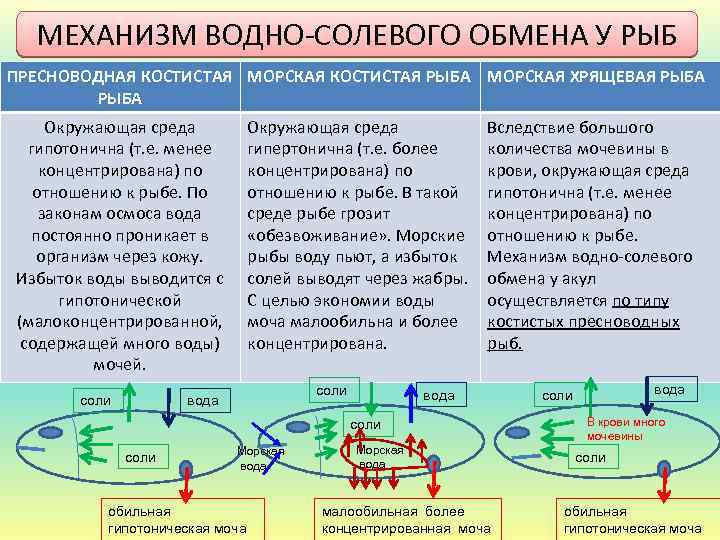 МЕХАНИЗМ ВОДНО-СОЛЕВОГО ОБМЕНА У РЫБ

| ПРЕСНОВОДНАЯ КОСТИСТАЯ РЫБА | МОРСКАЯ КОСТИСТАЯ РЫБА | МОРСКАЯ ХРЯЩЕВАЯ РЫБА |
|---|---|---|
| Окружающая среда гипотонична (т.е. менее концентрирована) по отношению к рыбе. По законам осмоса вода постоянно проникает в организм через кожу. Избыток воды выводится с гипотонической (малоконцентрированной, содержащей много воды) мочей. | Окружающая среда гипертонична (т.е. более концентрирована) по отношению к рыбе. В такой среде рыбе грозит «обезвоживание». Морские рыбы воду пьют, а избыток солей выводят через жабры. С целью экономии воды моча малообильна и более концентрирована. | Вследствие большого количества мочевины в крови, окружающая среда гипотонична (т.е. менее концентрирована) по отношению к рыбе. Механизм водно-солевого обмена у акул осуществляется по типу костистых пресноводных рыб. |

соли
вода
соли
обильная гипотоническая моча

соли
вода
соли
Морская вода
Морская вода
малообильная более концентрированная моча

соли
вода
В крови много мочевины
соли
обильная гипотоническая моча